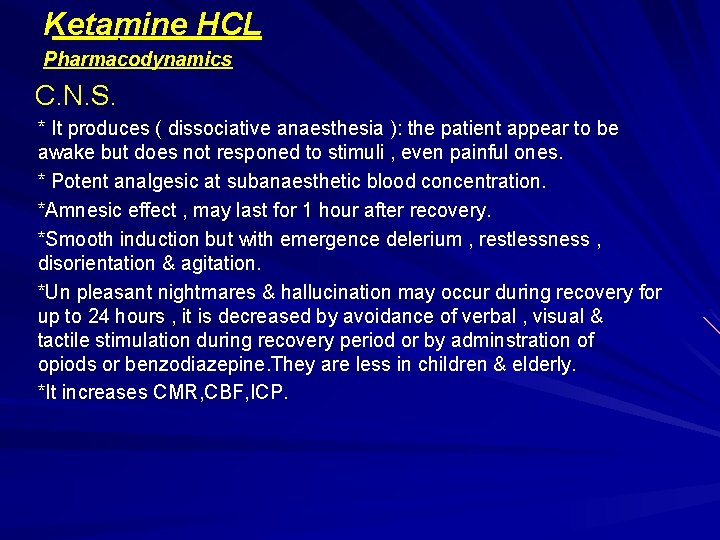 Ketamine HCL

Pharmacodynamics

C.N.S.

* It produces ( dissociative anaesthesia ): the patient appear to be awake but does not responed to stimuli , even painful ones.

* Potent analgesic at subanaesthetic blood concentration.

*Amnesic effect , may last for 1 hour after recovery.

*Smooth induction but with emergence delerium , restlessness , disorientation & agitation.

*Un pleasant nightmares & hallucination may occur during recovery for up to 24 hours , it is decreased by avoidance of verbal , visual & tactile stimulation during recovery period or by adminstration of opiods or benzodiazepine.They are less in children & elderly.

*It increases CMR,CBF,ICP.